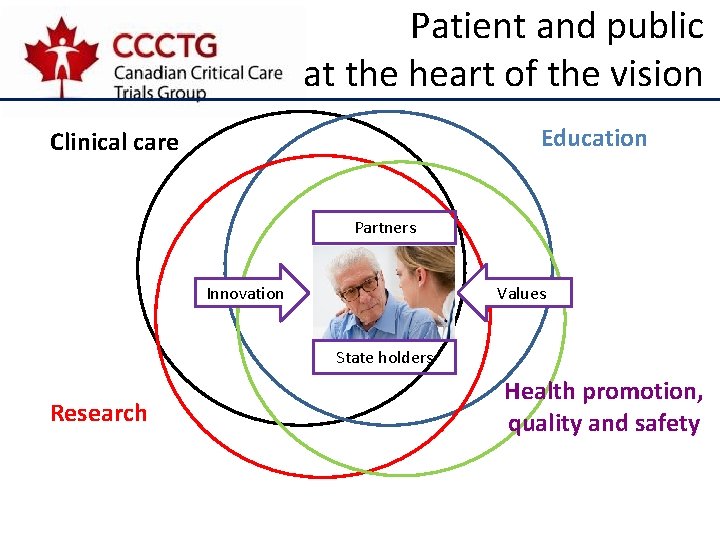 CCCTG
Canadian Critical Care Trials Group

Patient and public at the heart of the vision

Clinical care

Education

Partners

Innovation

Values

State holders

Research

Health promotion, quality and safety